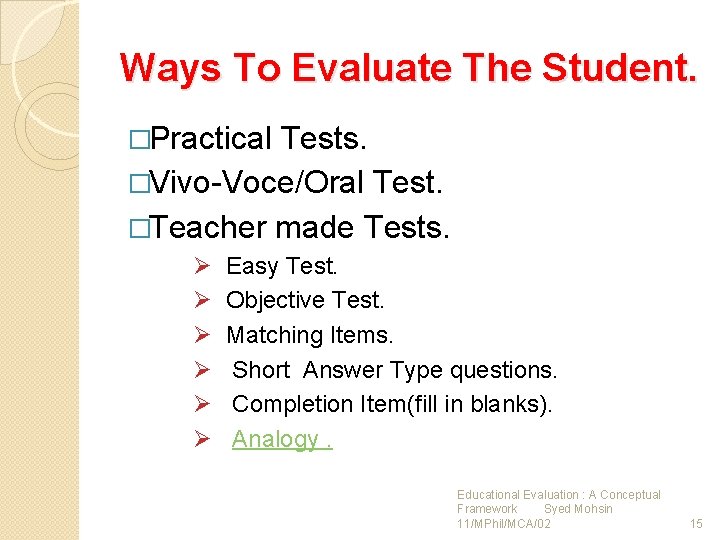 Ways To Evaluate The Student.

□Practical Tests.
□Vivo-Voce/Oral Test.
□Teacher made Tests.
➢ Easy Test.
➢ Objective Test.
➢ Matching Items.
➢ Short Answer Type questions.
➢ Completion Item(fill in blanks).
➢ Analogy .

Educational Evaluation : A Conceptual Framework Syed Mohsin 11/MPhil/MCA/02

15